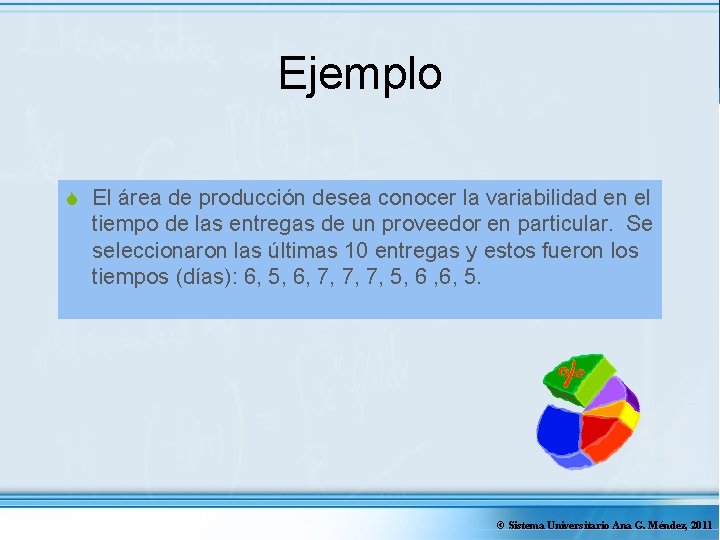 Ejemplo

El área de producción desea conocer la variabilidad en el tiempo de las entregas de un proveedor en particular. Se seleccionaron las últimas 10 entregas y estos fueron los tiempos (días): 6, 5, 6, 7, 7, 7, 5, 6 ,6, 5.

%

© Sistema Universitario Ana G. Méndez, 2011